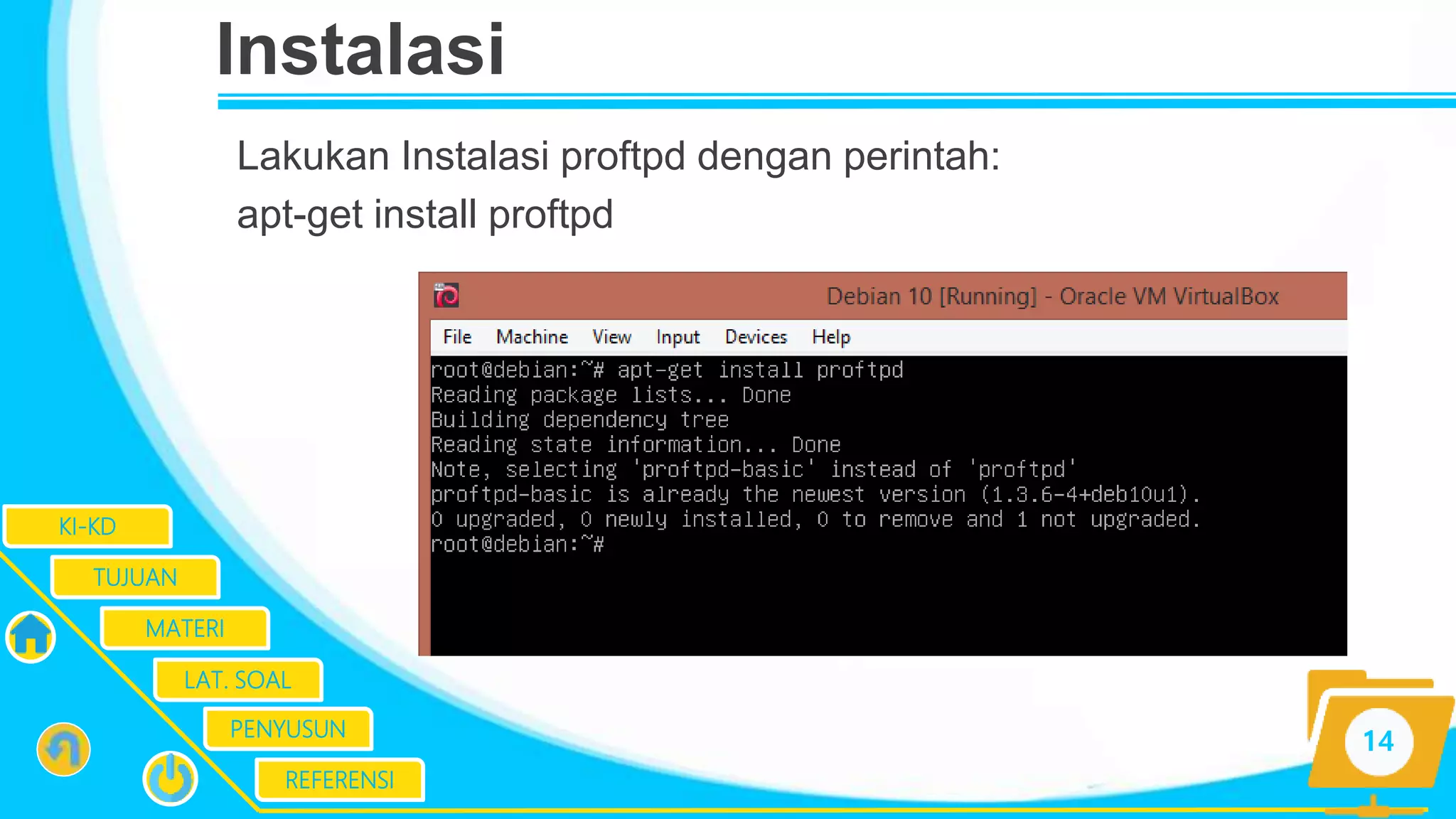 Instalasi

Lakukan Instalasi proftpd dengan perintah:
apt-get install proftpd

Debian 10 [Running] - Oracle VM VirtualBox

File Machine View Input Devices Help

root@debian:~# apt-get install proftpd
Reading package lists... Done
Building dependency tree
Reading state information... Done
Note, selecting 'proftpd-basic' instead of 'proftpd'
proftpd-basic is already the newest version (1.3.6-4+deb10u1).
0 upgraded, 0 newly installed, 0 to remove and 1 not upgraded.
root@debian:~#

KI-KD
TUJUAN
MATERI
LAT. SOAL
PENYUSUN
REFERENSI

14